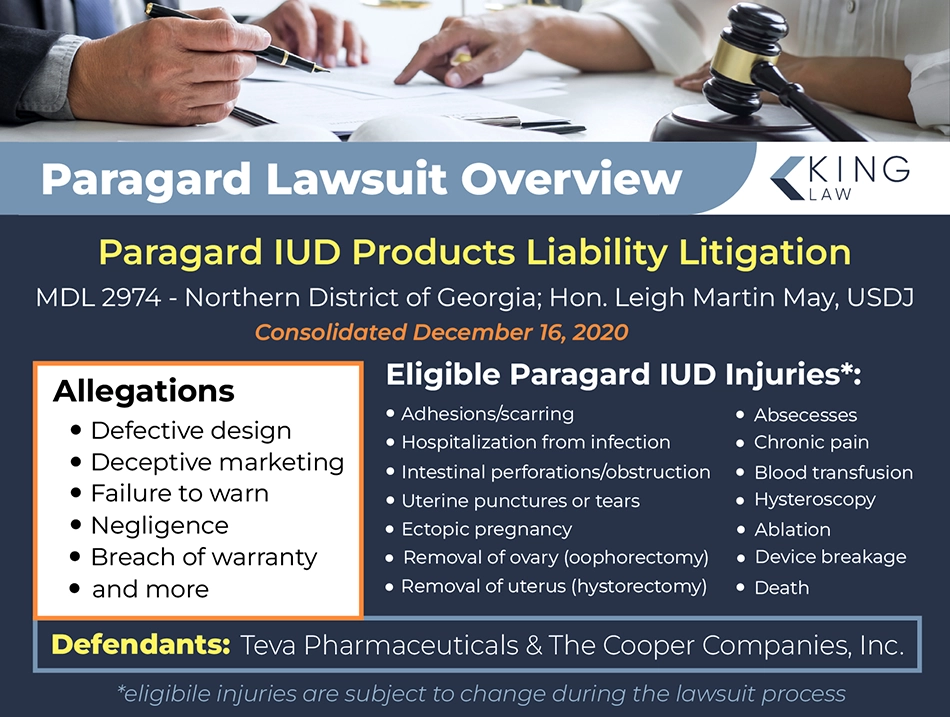 Paragard Lawsuit Overview

KING LAW

Paragard IUD Products Liability Litigation

MDL 2974 - Northern District of Georgia; Hon. Leigh Martin May, USDJ

Consolidated December 16, 2020

Allegations
• Defective design
• Deceptive marketing
• Failure to warn
• Negligence
• Breach of warranty
• and more

Eligible Paragard IUD Injuries*:
• Adhesions/scarring
• Hospitalization from infection
• Intestinal perforations/obstruction
• Uterine punctures or tears
• Ectopic pregnancy
• Removal of ovary (oophorectomy)
• Removal of uterus (hystorectomy)

• Absecesses
• Chronic pain
• Blood transfusion
• Hysteroscopy
• Ablation
• Device breakage
• Death

Defendants: Teva Pharmaceuticals & The Cooper Companies, Inc.

*eligibile injuries are subject to change during the lawsuit process